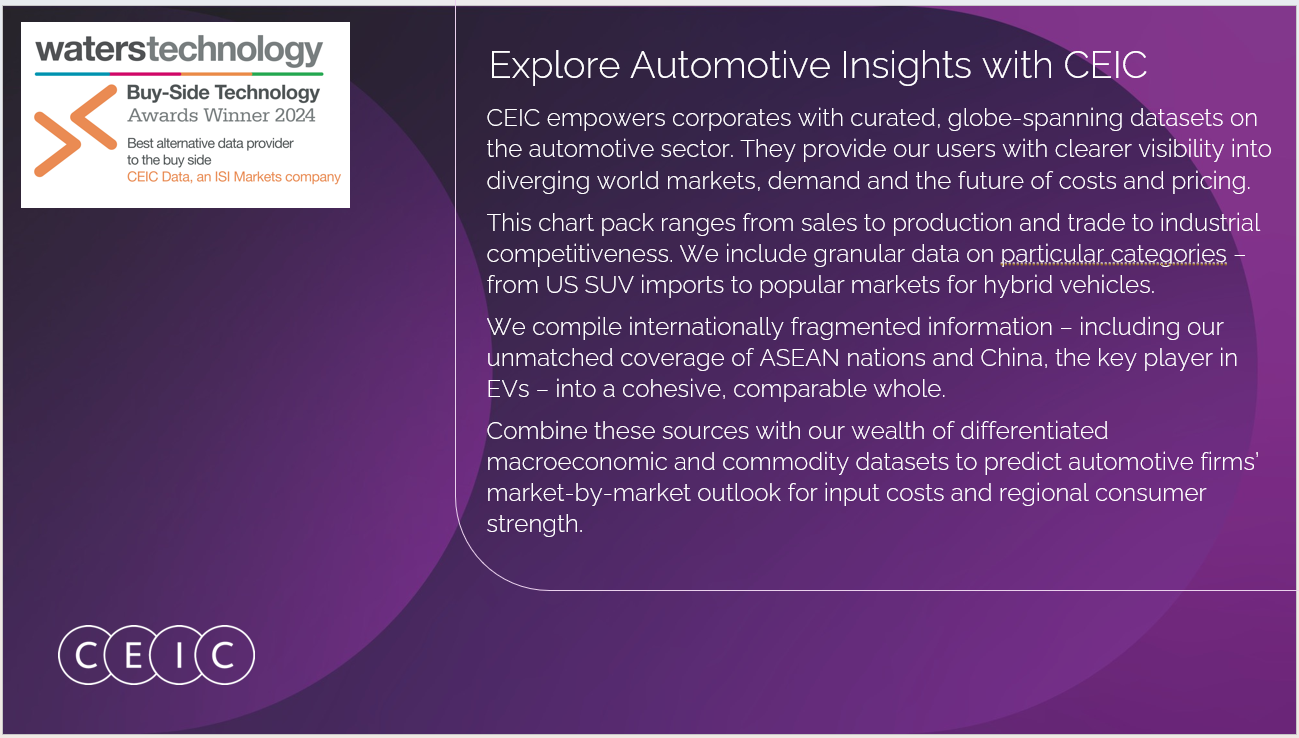 waterstechnology
Buy-Side Technology Awards Winner 2024
Best alternative data provider to the buy side
CEIC Data, an ISI Markets company

Explore Automotive Insights with CEIC

CEIC empowers corporates with curated, globe-spanning datasets on the automotive sector. They provide our users with clearer visibility into diverging world markets, demand and the future of costs and pricing.

This chart pack ranges from sales to production and trade to industrial competitiveness. We include granular data on particular categories – from US SUV imports to popular markets for hybrid vehicles.

We compile internationally fragmented information – including our unmatched coverage of ASEAN nations and China, the key player in EVs – into a cohesive, comparable whole.

Combine these sources with our wealth of differentiated macroeconomic and commodity datasets to predict automotive firms' market-by-market outlook for input costs and regional consumer strength.

CEIC